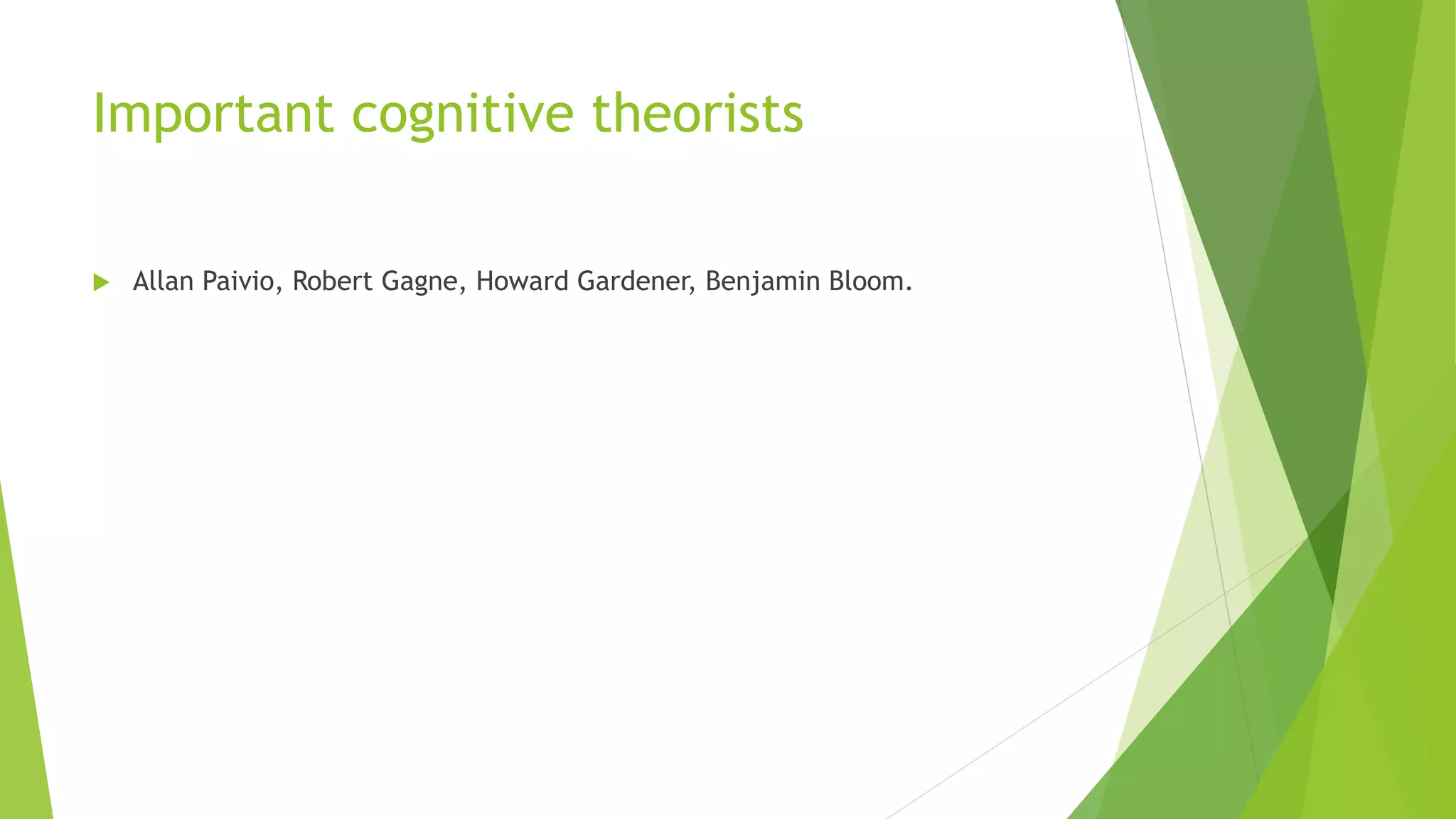 Important cognitive theorists

Allan Paivio, Robert Gagne, Howard Gardener, Benjamin Bloom.